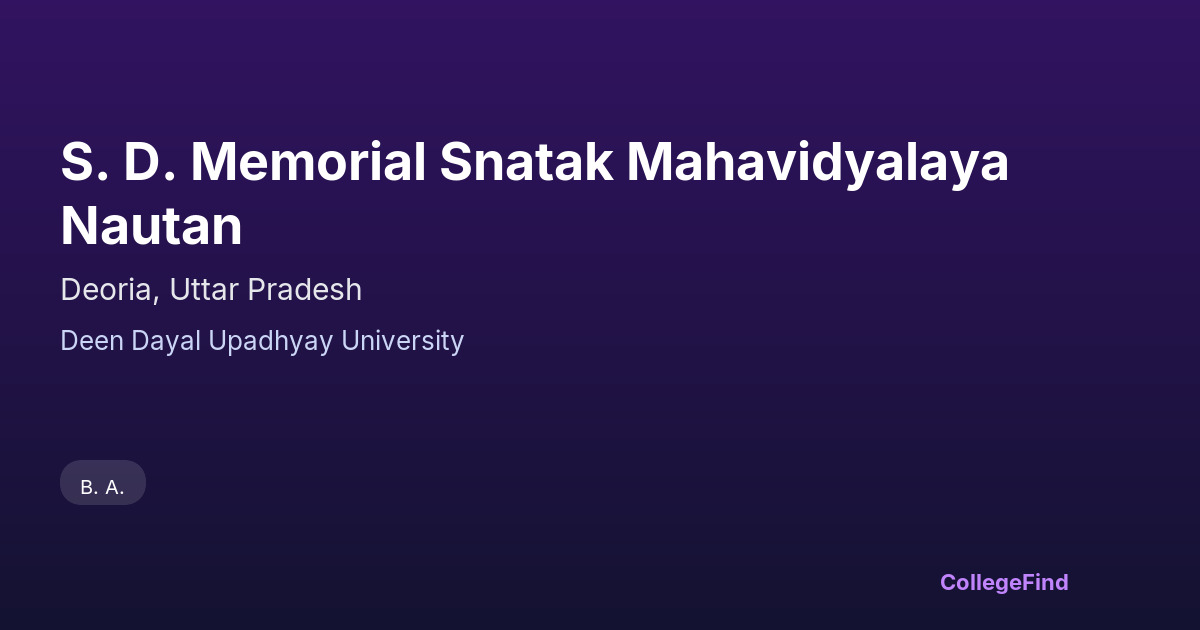 S. D. Memorial Snatak Mahavidyalaya Nautan

Deoria, Uttar Pradesh

Deen Dayal Upadhyay University

B. A.

CollegeFind